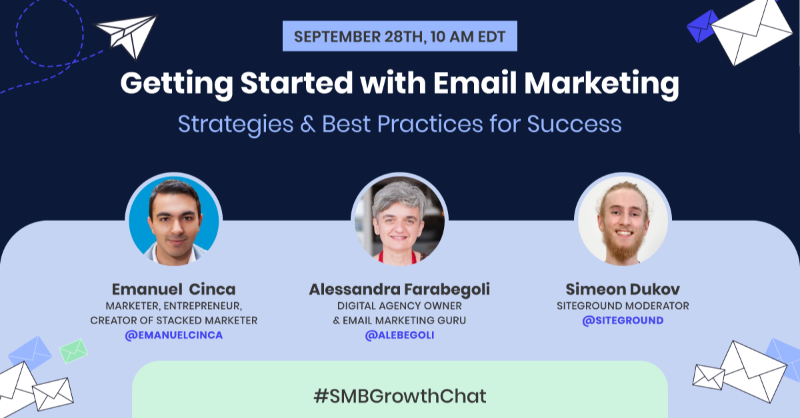 SEPTEMBER 28TH, 10 AM EDT

Getting Started with Email Marketing

Strategies & Best Practices for Success

Emanuel Cinca
MARKETER, ENTREPRENEUR, CREATOR OF STACKED MARKETER
@EMANUELCINCA

Alessandra Farabegoli
DIGITAL AGENCY OWNER & EMAIL MARKETING GURU
@ALEBEGOLI

Simeon Dukov
SITEGROUND MODERATOR
@SITEGROUND

#SMBGrowthChat